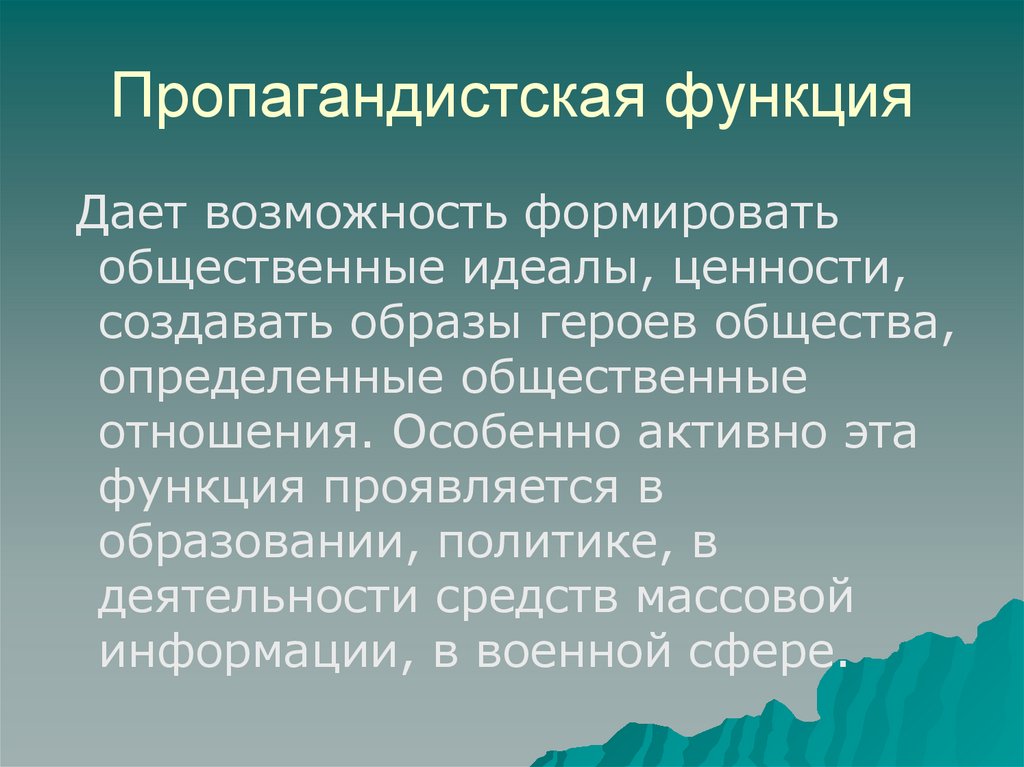 Пропагандистская функция

Дает возможность формировать общественные идеалы, ценности, создавать образы героев общества, определенные общественные отношения. Особенно активно эта функция проявляется в образовании, политике, в деятельности средств массовой информации, в военной сфере.